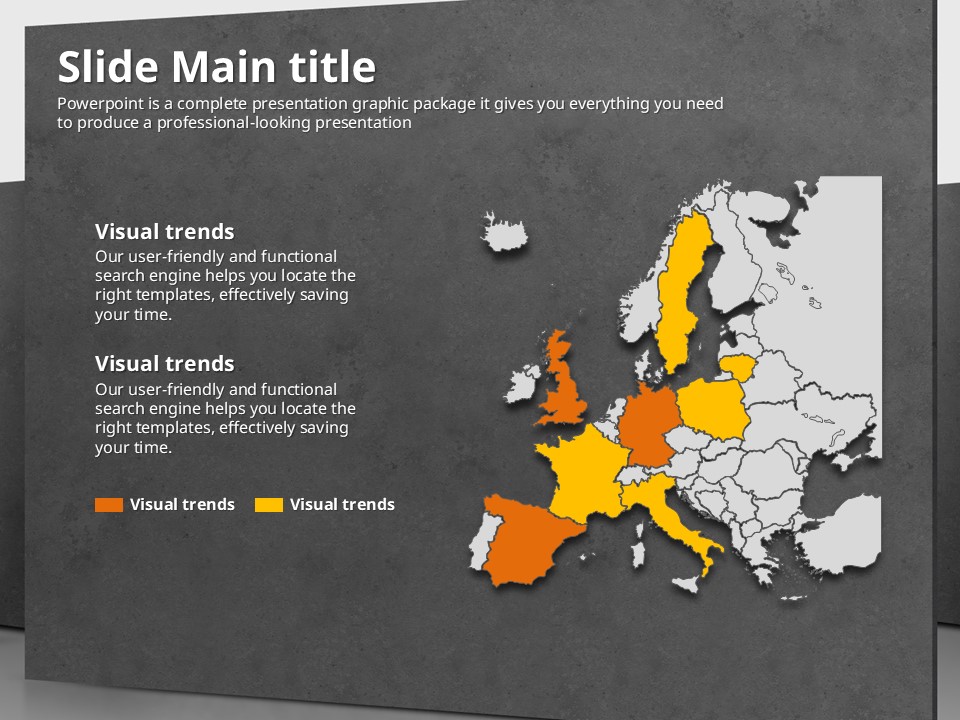 Slide Main title

Powerpoint is a complete presentation graphic package it gives you everything you need to produce a professional-looking presentation

Visual trends

Our user-friendly and functional search engine helps you locate the right templates, effectively saving your time.

Visual trends

Our user-friendly and functional search engine helps you locate the right templates, effectively saving your time.

Visual trends Visual trends